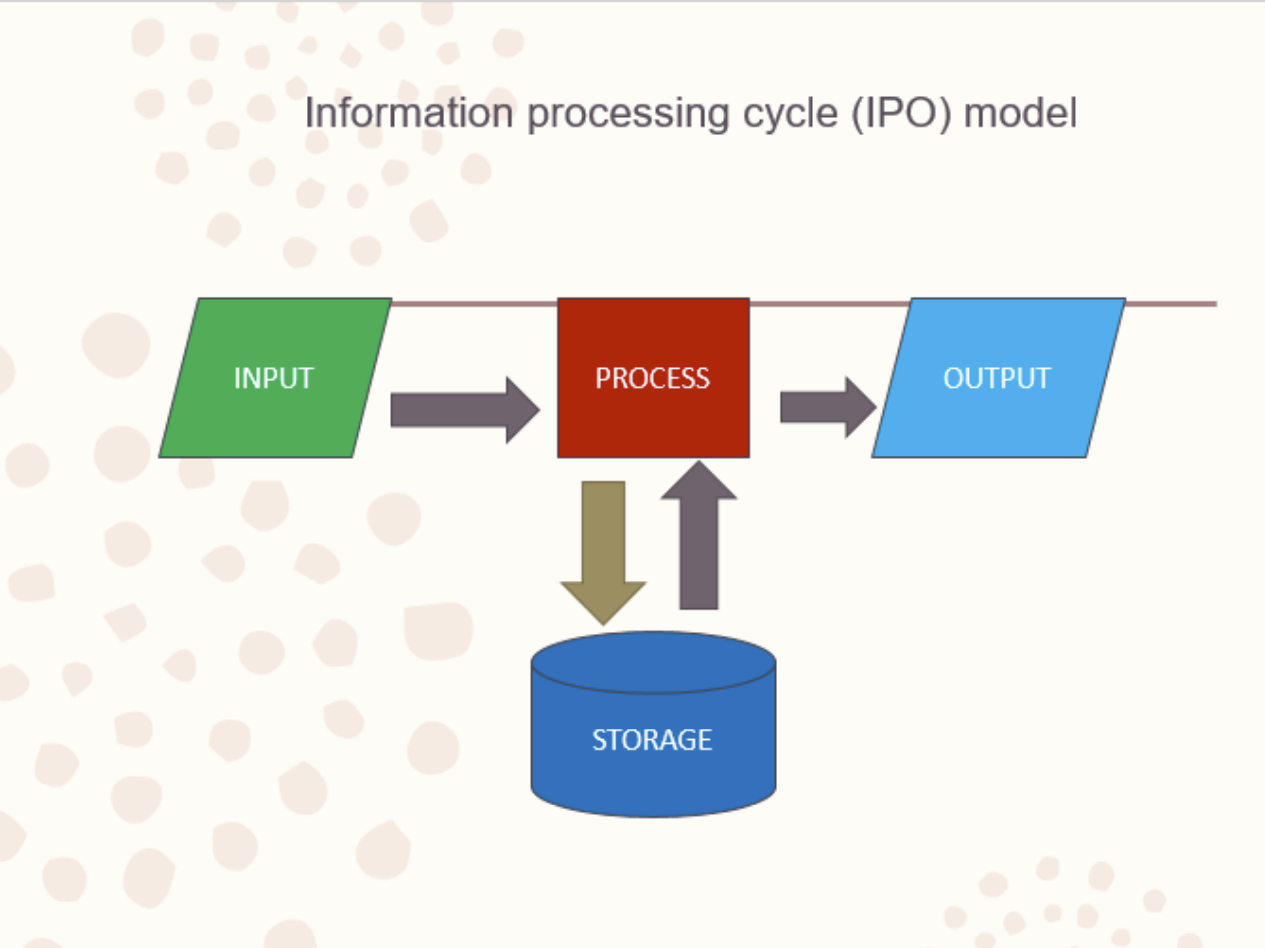 Information processing cycle (IPO) model

INPUT

PROCESS

OUTPUT

STORAGE